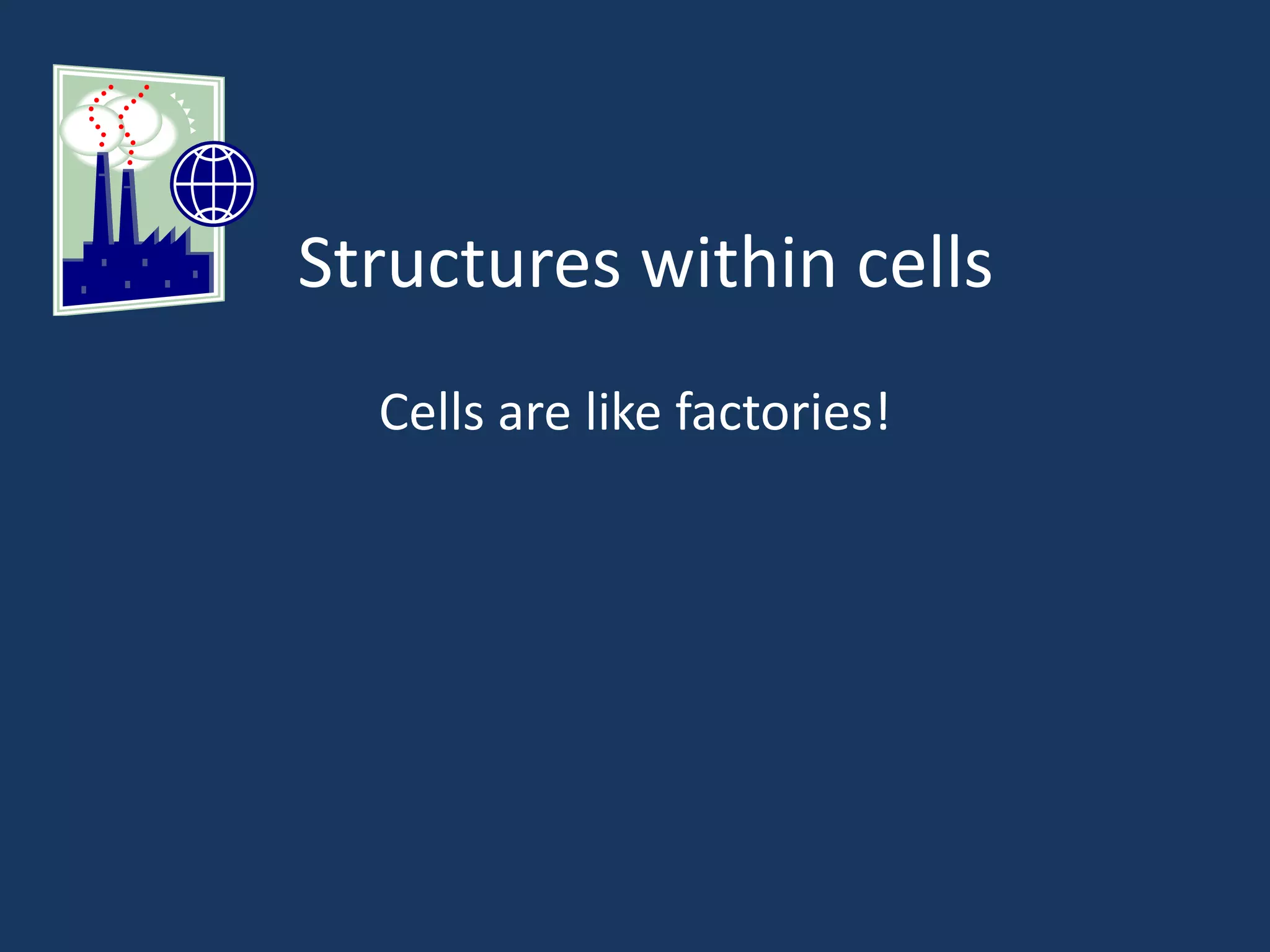 Structures within cells

Cells are like factories!